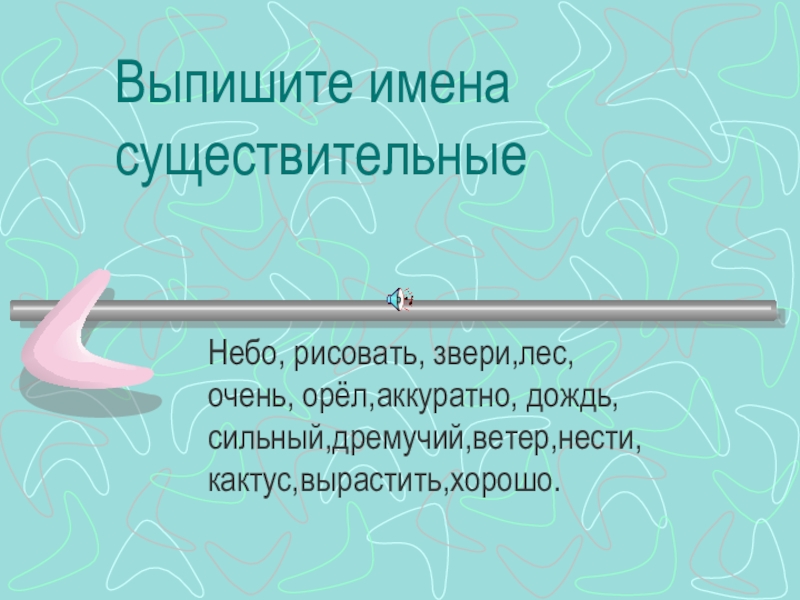 Выпишите имена существительные

Небо, рисовать, звери,лес, очень, орёл,аккуратно, дождь, сильный,дремучий,ветер,нести, кактус,вырастить,хорошо.